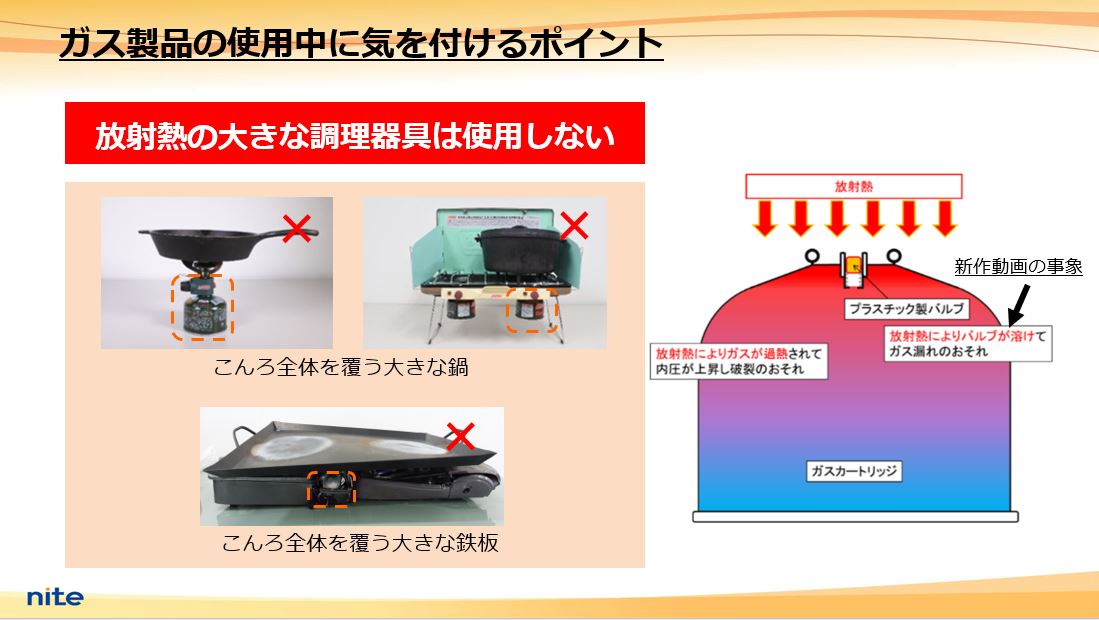 ガス製品の使用中に気を付けるポイント

放射熱の大きな調理器具は使用しない

こんろ全体を覆う大きな鍋

こんろ全体を覆う大きな鉄板

放射熱

新作動画の事象

プラスチック製バルブ

放射熱によりバルブが溶けてガス漏れのおそれ

放射熱によりガスが過熱されて内圧が上昇し破裂のおそれ

ガスカートリッジ

nite